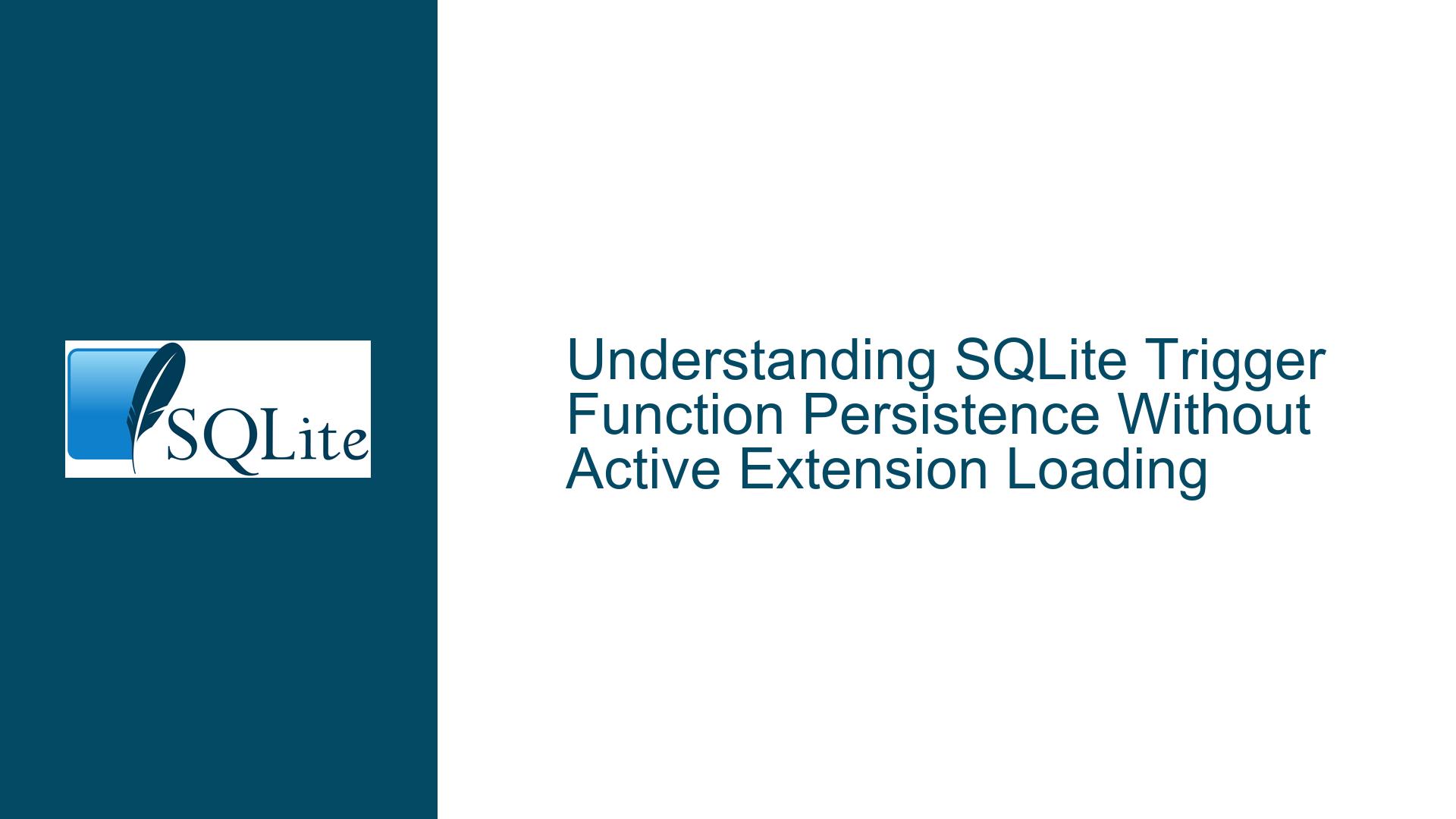 SQLite

Understanding SQLite Trigger Function Persistence Without Active Extension Loading